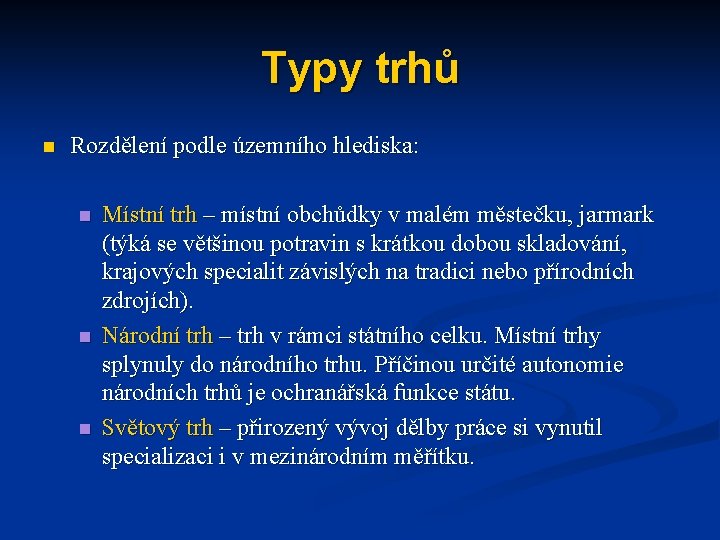 Typy trhů

Rozdělení podle územního hlediska:

Místní trh – místní obchůdky v malém městečku, jarmark (týká se většinou potravin s krátkou dobou skladování, krajových specialit závislých na tradici nebo přírodních zdrojích).

Národní trh – trh v rámci státního celku. Místní trhy splynuly do národního trhu. Příčinou určité autonomie národních trhů je ochranářská funkce státu.

Světový trh – přirozený vývoj dělby práce si vynutil specializaci i v mezinárodním měřítku.